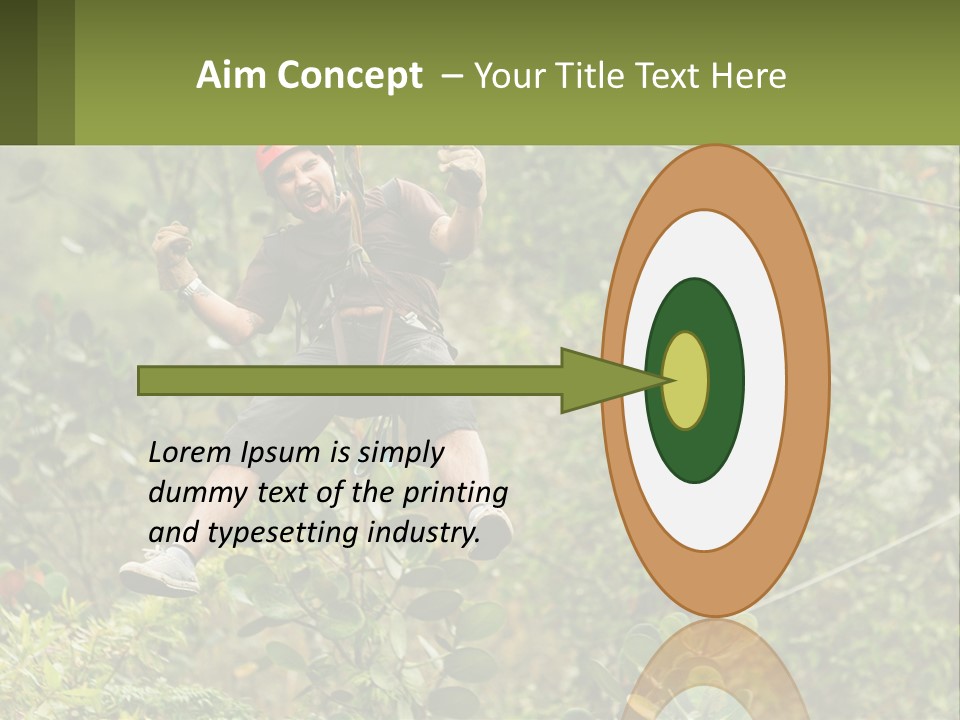 Aim Concept – Your Title Text Here

Lorem Ipsum is simply dummy text of the printing and typesetting industry.